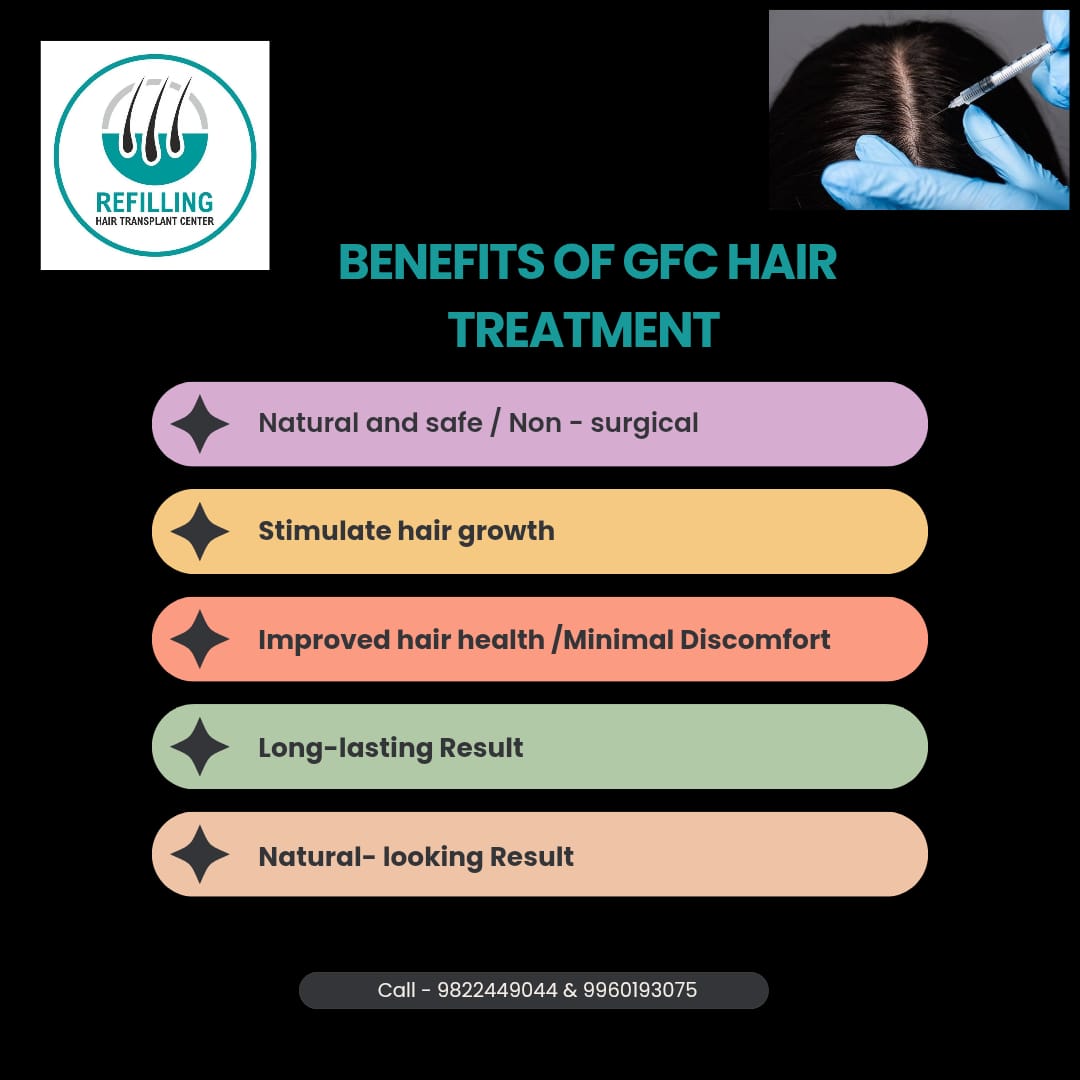 REFILLING
HAIR TRANSPLANT CENTER

BENEFITS OF GFC HAIR TREATMENT

Natural and safe / Non - surgical

Stimulate hair growth

Improved hair health /Minimal Discomfort

Long-lasting Result

Natural- looking Result

Call - 9822449044 & 9960193075